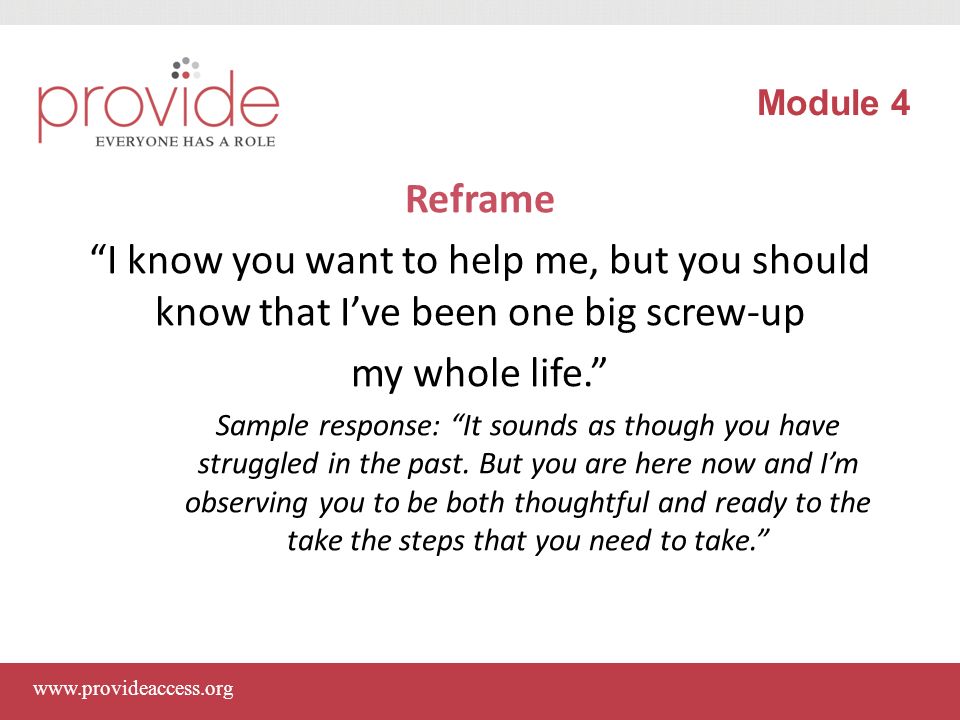 provide
EVERYONE HAS A ROLE

Module 4

Reframe

“I know you want to help me, but you should know that I’ve been one big screw-up my whole life.”

Sample response: “It sounds as though you have struggled in the past. But you are here now and I’m observing you to be both thoughtful and ready to the take the steps that you need to take.”

www.provideaccess.org